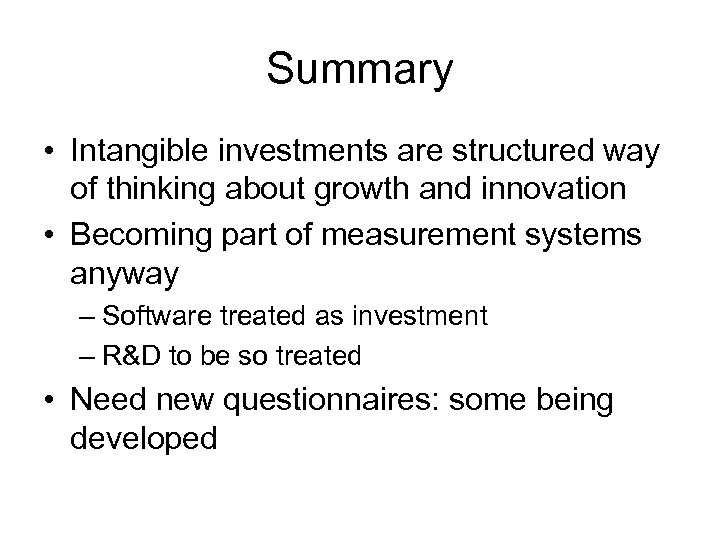 Summary

• Intangible investments are structured way of thinking about growth and innovation
• Becoming part of measurement systems anyway
– Software treated as investment
– R&D to be so treated
• Need new questionnaires: some being developed